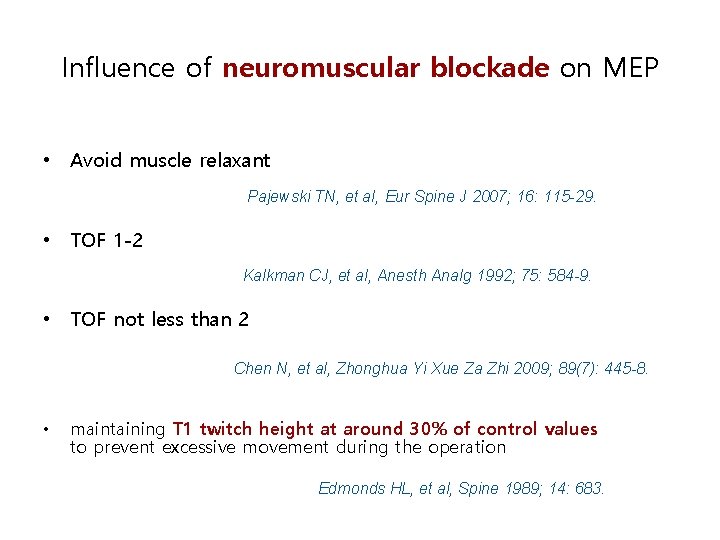 Influence of neuromuscular blockade on MEP

• Avoid muscle relaxant

Pajewski TN, et al, Eur Spine J 2007; 16: 115-29.

• TOF 1-2

Kalkman CJ, et al, Anesth Analg 1992; 75: 584-9.

• TOF not less than 2

Chen N, et al, Zhonghua Yi Xue Za Zhi 2009; 89(7): 445-8.

• maintaining T1 twitch height at around 30% of control values to prevent excessive movement during the operation

Edmonds HL, et al, Spine 1989; 14: 683.